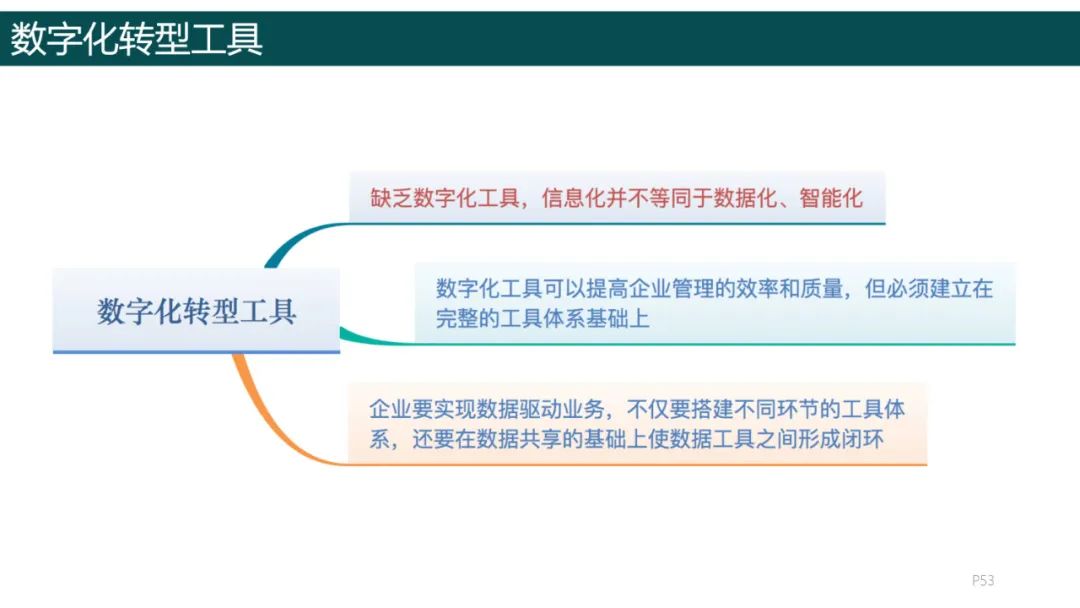 数字化转型工具

数字化转型工具

缺乏数字化工具，信息化并不等同于数据化、智能化

数字化工具可以提高企业管理的效率和质量，但必须建立在完整的工具体系基础上

企业要实现数据驱动业务，不仅要搭建不同环节的工具体系，还要在数据共享的基础上使数据工具之间形成闭环

P53